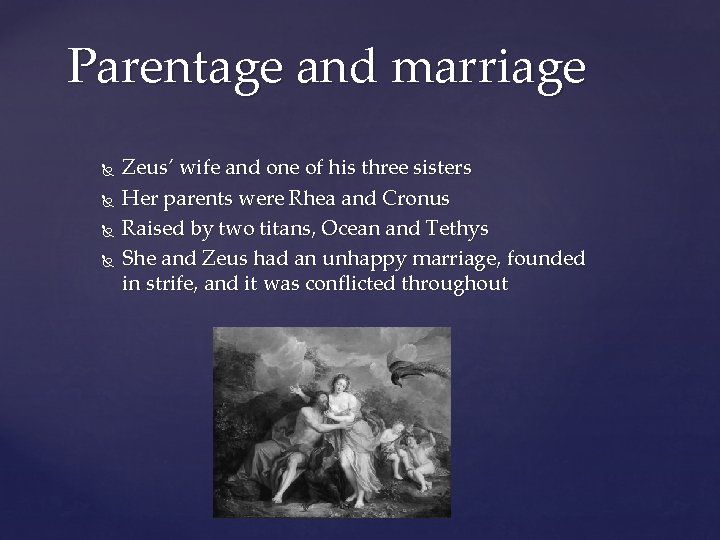 Parentage and marriage

Zeus' wife and one of his three sisters
Her parents were Rhea and Cronus
Raised by two titans, Ocean and Tethys
She and Zeus had an unhappy marriage, founded in strife, and it was conflicted throughout